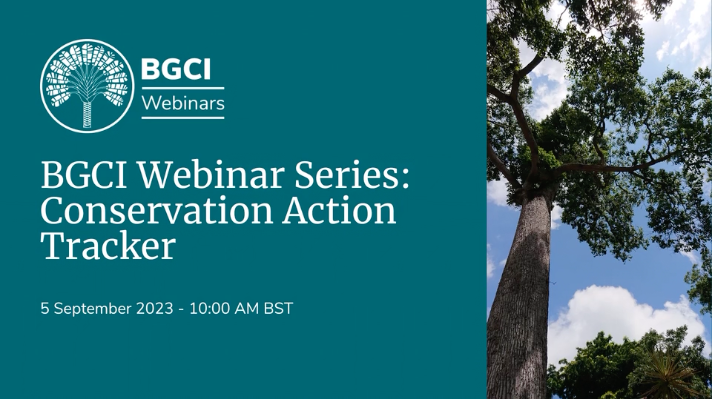 BGCI
Webinars

BGCI Webinar Series: Conservation Action Tracker

5 September 2023 - 10:00 AM BST